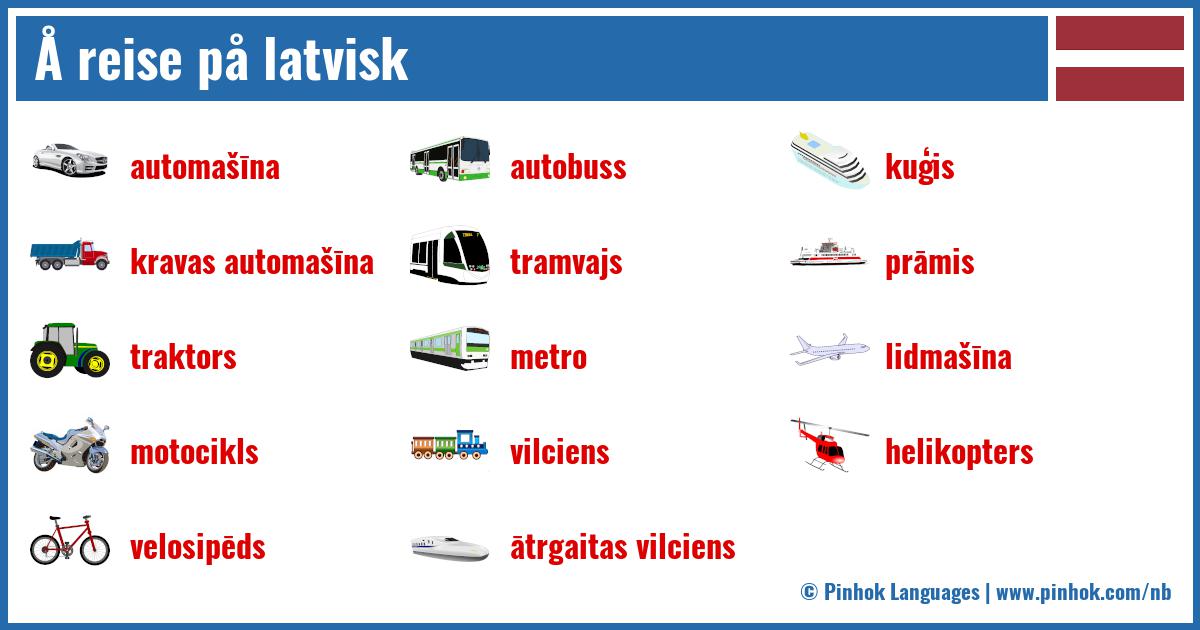 Å reise på latvisk

automašīna

kravas automašīna

traktors

motocikls

velosipēds

autobuss

tramvajs

metro

vilciens

ātrgaitas vilciens

kuģis

prāmis

lidmašīna

helikopters

© Pinhok Languages | www.pinhok.com/nb